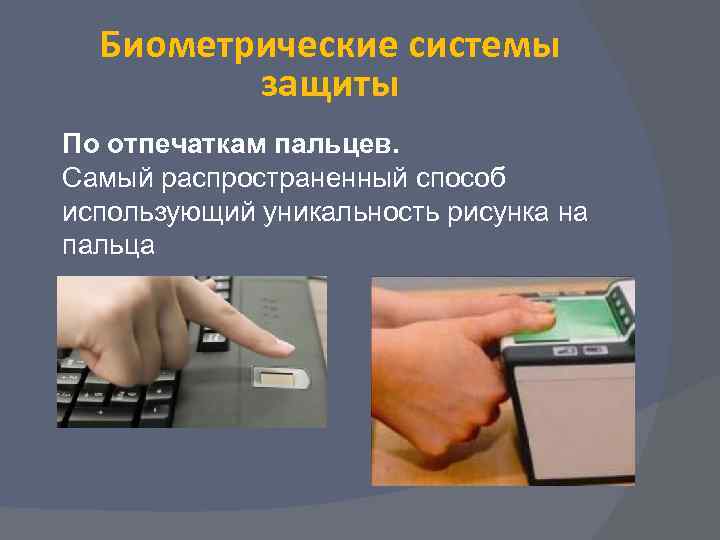 Биометрические системы защиты

По отпечаткам пальцев.
Самый распространенный способ использующий уникальность рисунка на пальца